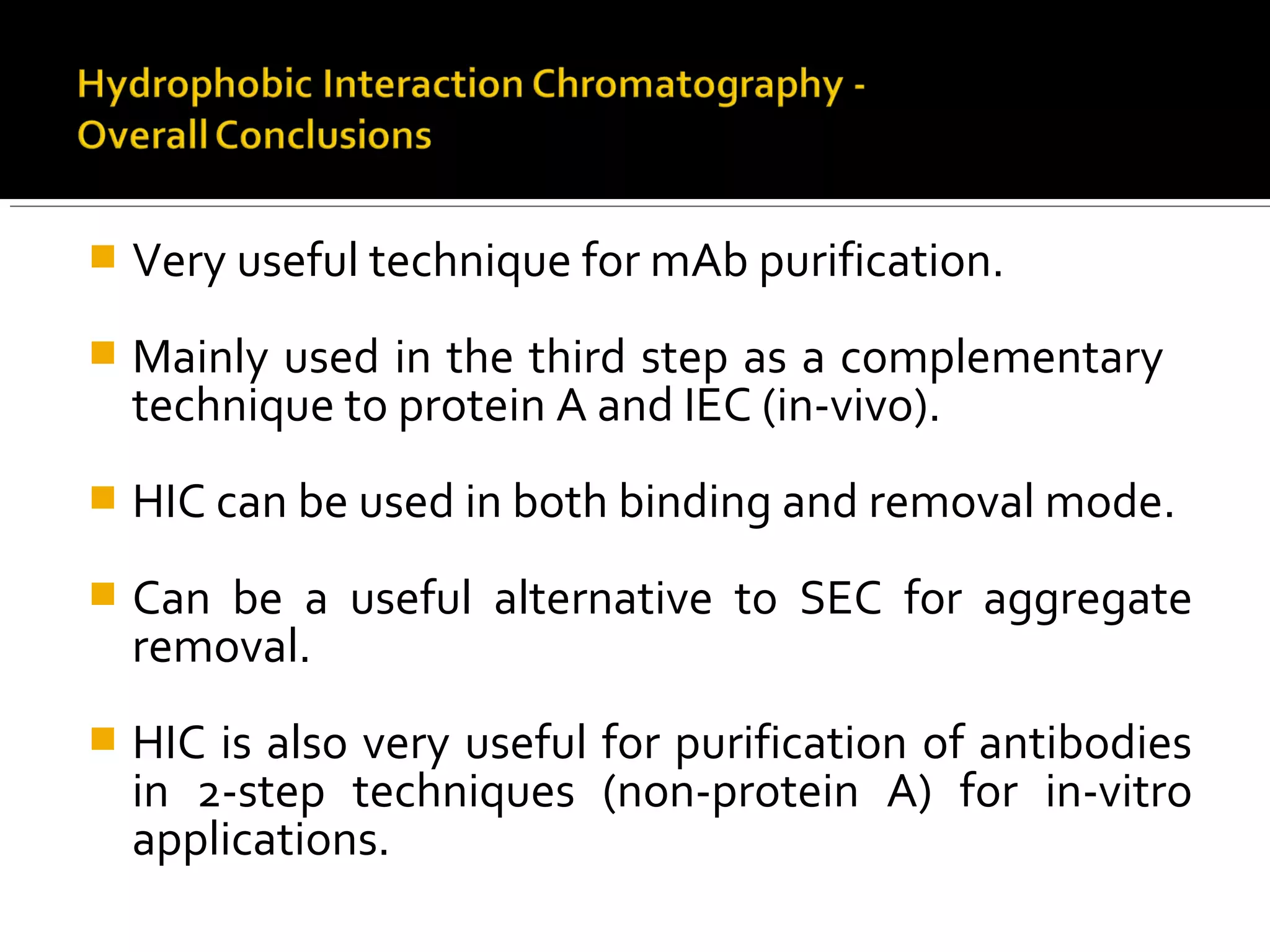 Hydrophobic Interaction Chromatography - Overall Conclusions

Very useful technique for mAb purification.

Mainly used in the third step as a complementary technique to protein A and IEC (in-vivo).

HIC can be used in both binding and removal mode.

Can be a useful alternative to SEC for aggregate removal.

HIC is also very useful for purification of antibodies in 2-step techniques (non-protein A) for in-vitro applications.